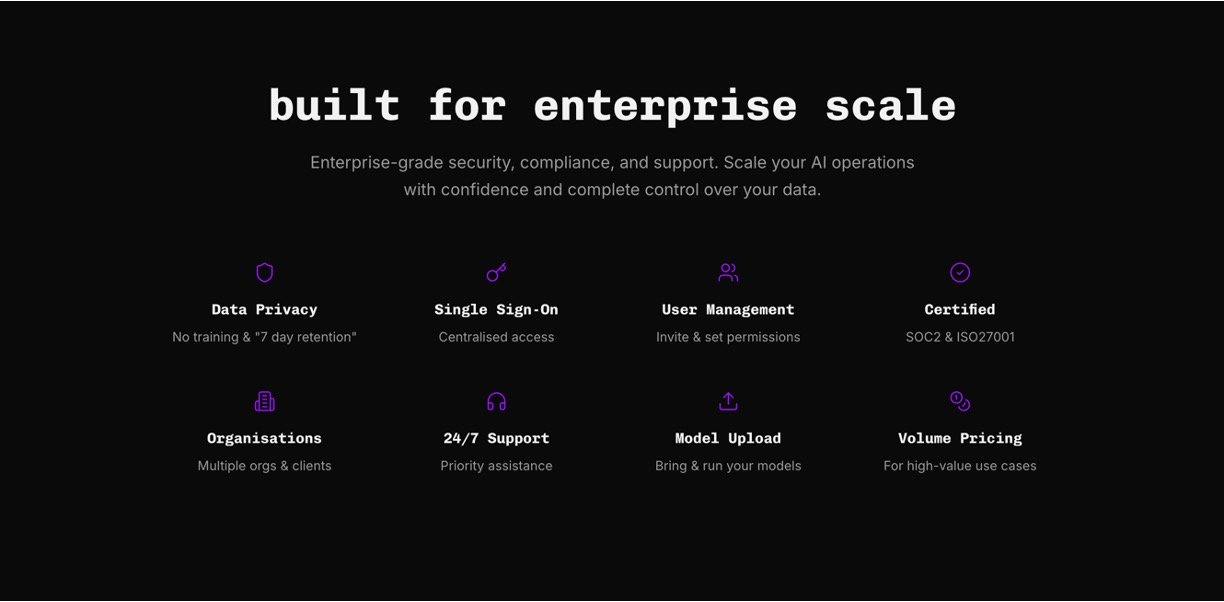 built for enterprise scale

Enterprise-grade security, compliance, and support. Scale your AI operations with confidence and complete control over your data.

Data Privacy
No training & "7 day retention"

Single Sign-On
Centralised access

User Management
Invite & set permissions

Certified
SOC2 & ISO27001

Organisations
Multiple orgs & clients

24/7 Support
Priority assistance

Model Upload
Bring & run your models

Volume Pricing
For high-value use cases